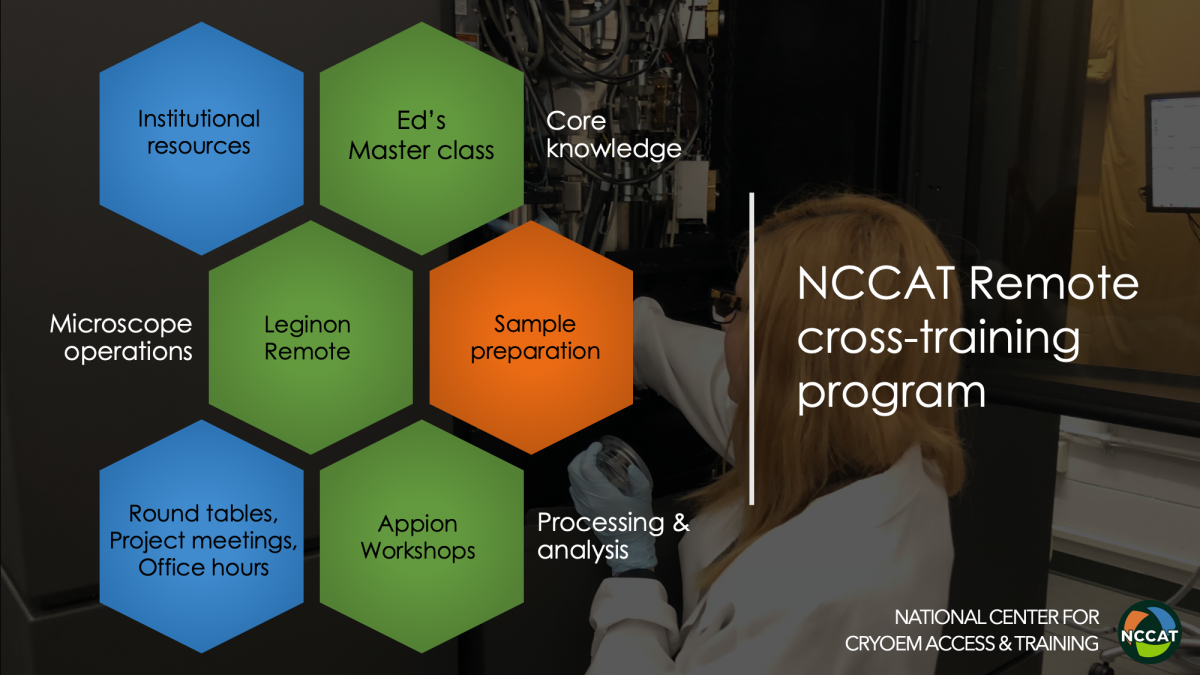 Institutional resources

Ed's Master class

Core knowledge

Microscope operations

Leginon Remote

Sample preparation

Round tables, Project meetings, Office hours

Appion Workshops

Processing & analysis

NCCAT Remote cross-training program

NATIONAL CENTER FOR CRYOEM ACCESS & TRAINING

NCCAT